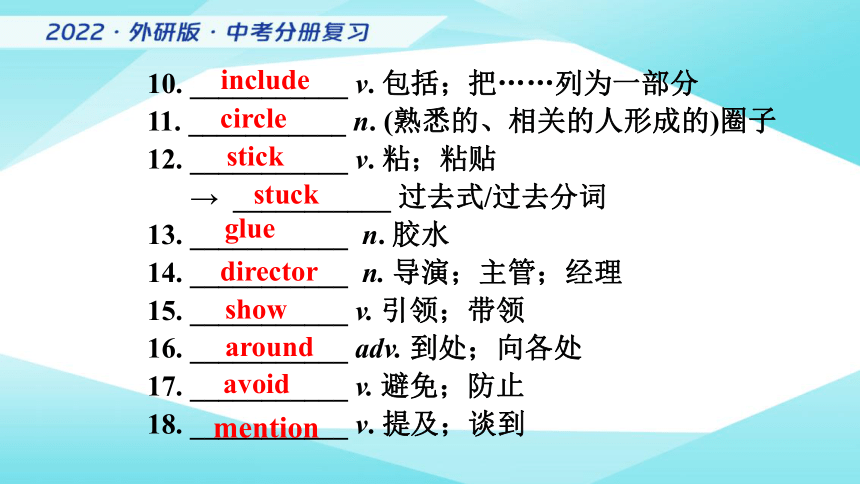 2022 · 外研版 · 中考分册复习

10. include v. 包括；把……列为一部分
11. circle n. (熟悉的、相关的人形成的)圈子
12. stick v. 粘；粘贴
→ stuck 过去式/过去分词
13. glue n. 胶水
14. director n. 导演；主管；经理
15. show v. 引领；带领
16. around adv. 到处；向各处
17. avoid v. 避免；防止
18. mention v. 提及；谈到